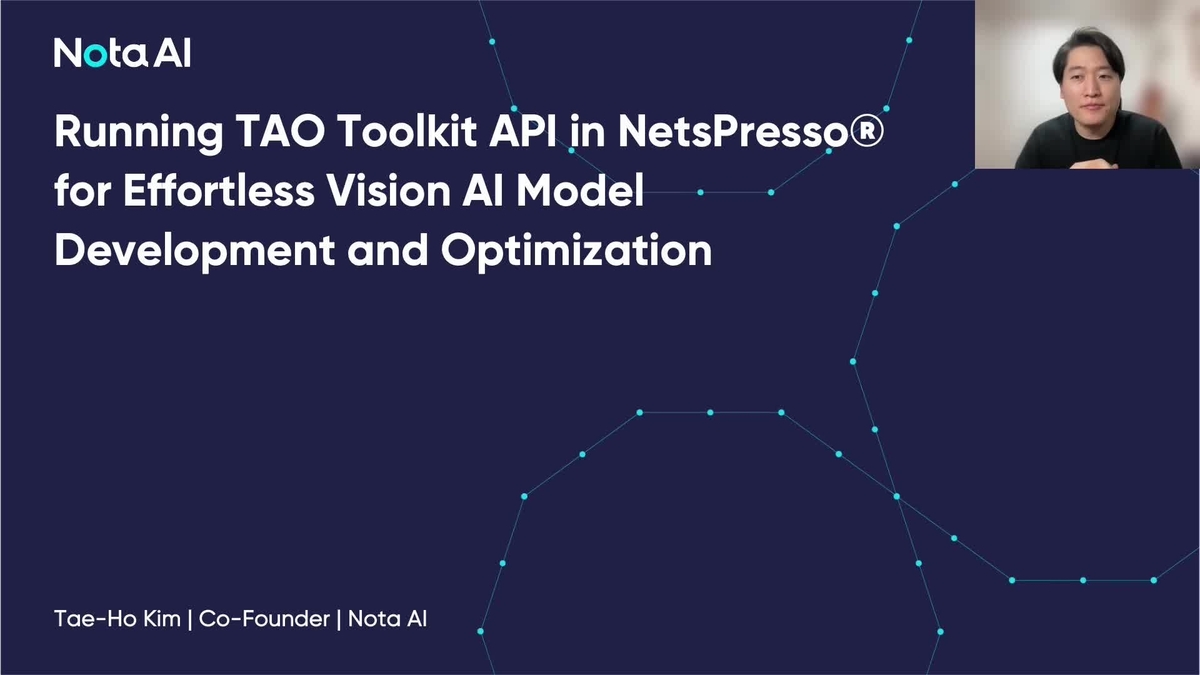 Nota AI

Running TAO Toolkit API in NetsPresso® for Effortless Vision AI Model Development and Optimization

Tae-Ho Kim | Co-Founder | Nota AI